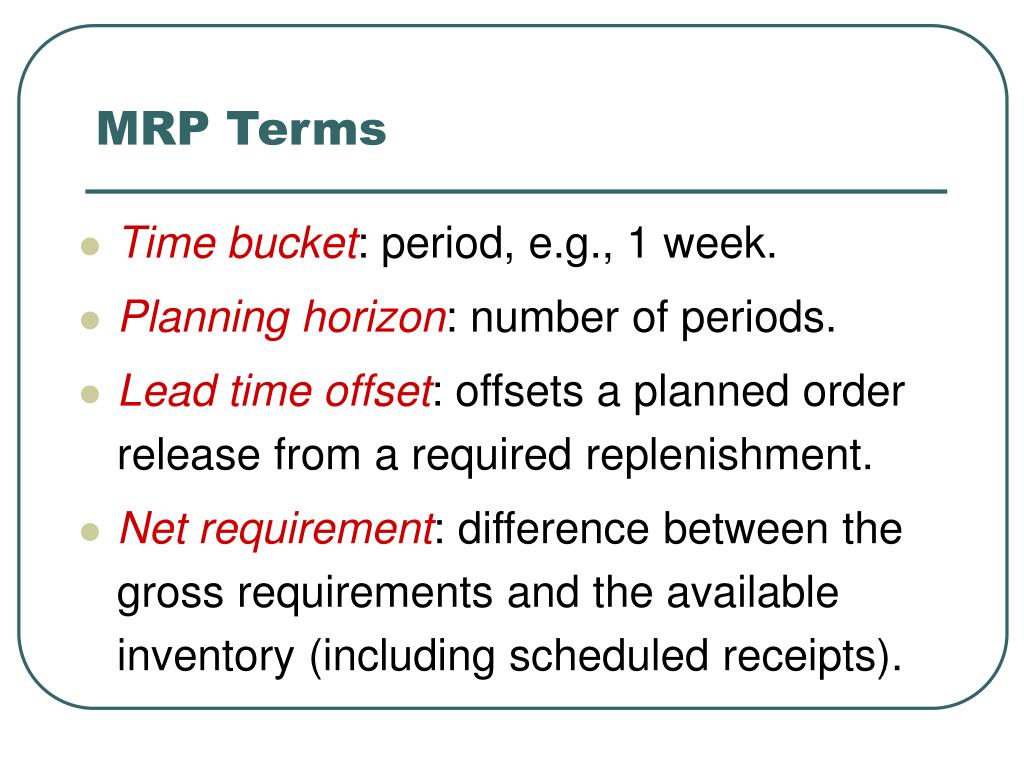 MRP Terms

- Time bucket: period, e.g., 1 week.
- Planning horizon: number of periods.
- Lead time offset: offsets a planned order release from a required replenishment.
- Net requirement: difference between the gross requirements and the available inventory (including scheduled receipts).